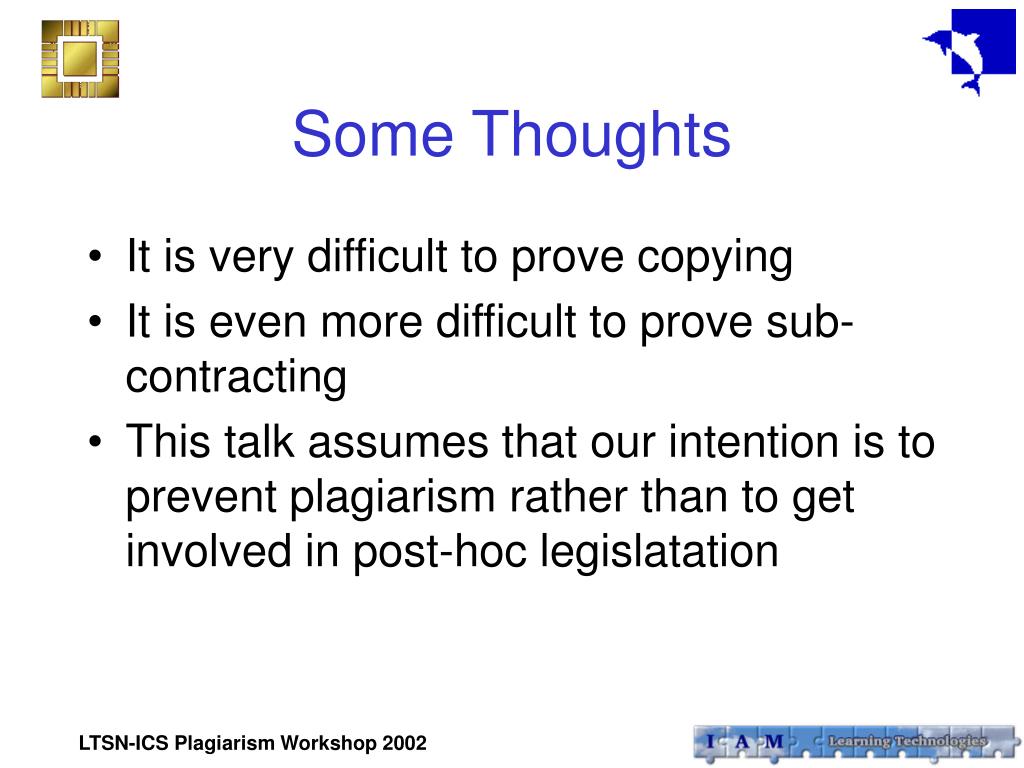 Some Thoughts

• It is very difficult to prove copying
• It is even more difficult to prove sub-contracting
• This talk assumes that our intention is to prevent plagiarism rather than to get involved in post-hoc legislatation

LTSN-ICS Plagiarism Workshop 2002

I A M Learning Technologies